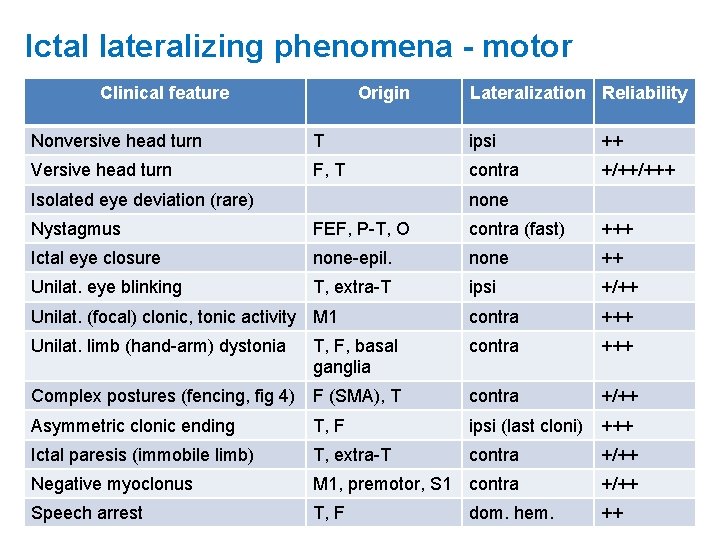 Ictal lateralizing phenomena - motor

| Clinical feature | Origin | Lateralization | Reliability |
|---|---|---|---|
| Nonversive head turn | T | ipsi | ++ |
| Versive head turn | F, T | contra | +/++/+++ |
| Isolated eye deviation (rare) | | none | |
| Nystagmus | FEF, P-T, O | contra (fast) | +++ |
| Ictal eye closure | none-epil. | none | ++ |
| Unilat. eye blinking | T, extra-T | ipsi | +/++ |
| Unilat. (focal) clonic, tonic activity | M1 | contra | +++ |
| Unilat. limb (hand-arm) dystonia | T, F, basal ganglia | contra | +++ |
| Complex postures (fencing, fig 4) | F (SMA), T | contra | +/++ |
| Asymmetric clonic ending | T, F | ipsi (last cloni) | +++ |
| Ictal paresis (immobile limb) | T, extra-T | contra | +/++ |
| Negative myoclonus | M1, premotor, S1 | contra | +/++ |
| Speech arrest | T, F | dom. hem. | ++ |